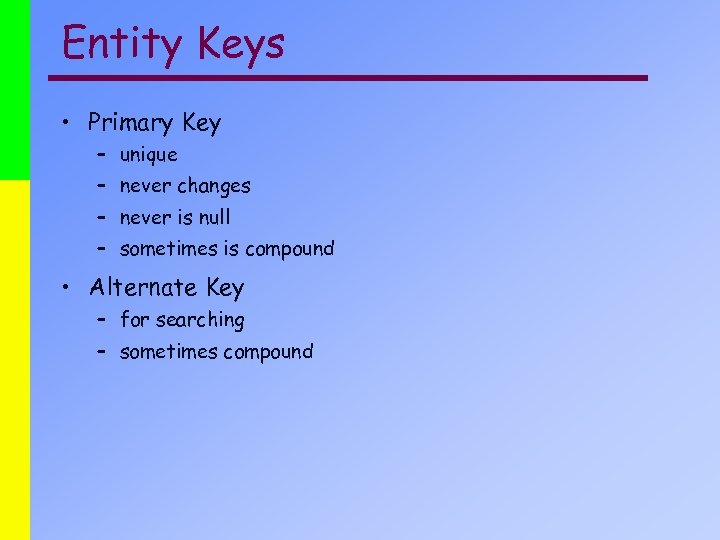 Entity Keys

• Primary Key
  – unique
  – never changes
  – never is null
  – sometimes is compound
• Alternate Key
  – for searching
  – sometimes compound